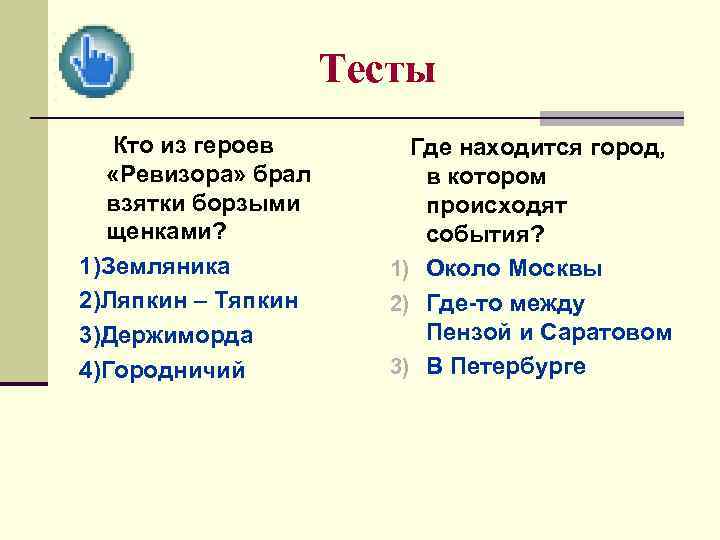 Тесты

Кто из героев «Ревизора» брал взятки борзыми щенками?

1)Земляника

2)Ляпкин – Тяпкин

3)Держиморда

4)Городничий

Где находится город, в котором происходят события?

1) Около Москвы

2) Где-то между Пензой и Саратовом

3) В Петербурге